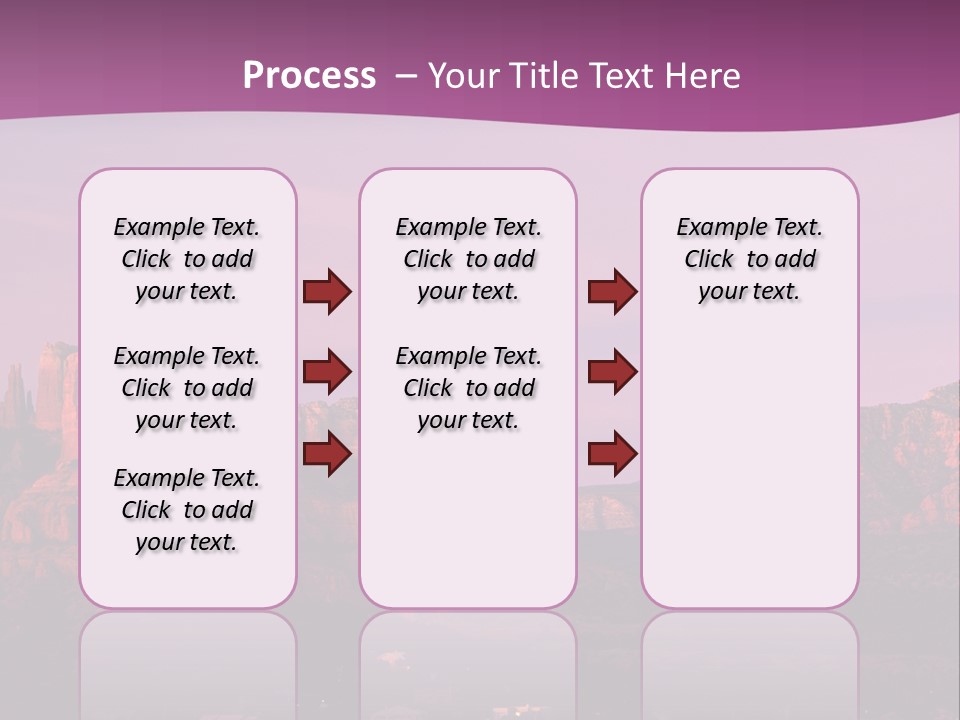 Process – Your Title Text Here

Example Text. Click to add your text.

Example Text. Click to add your text.

Example Text. Click to add your text.

Example Text. Click to add your text.

Example Text. Click to add your text.

Example Text. Click to add your text.